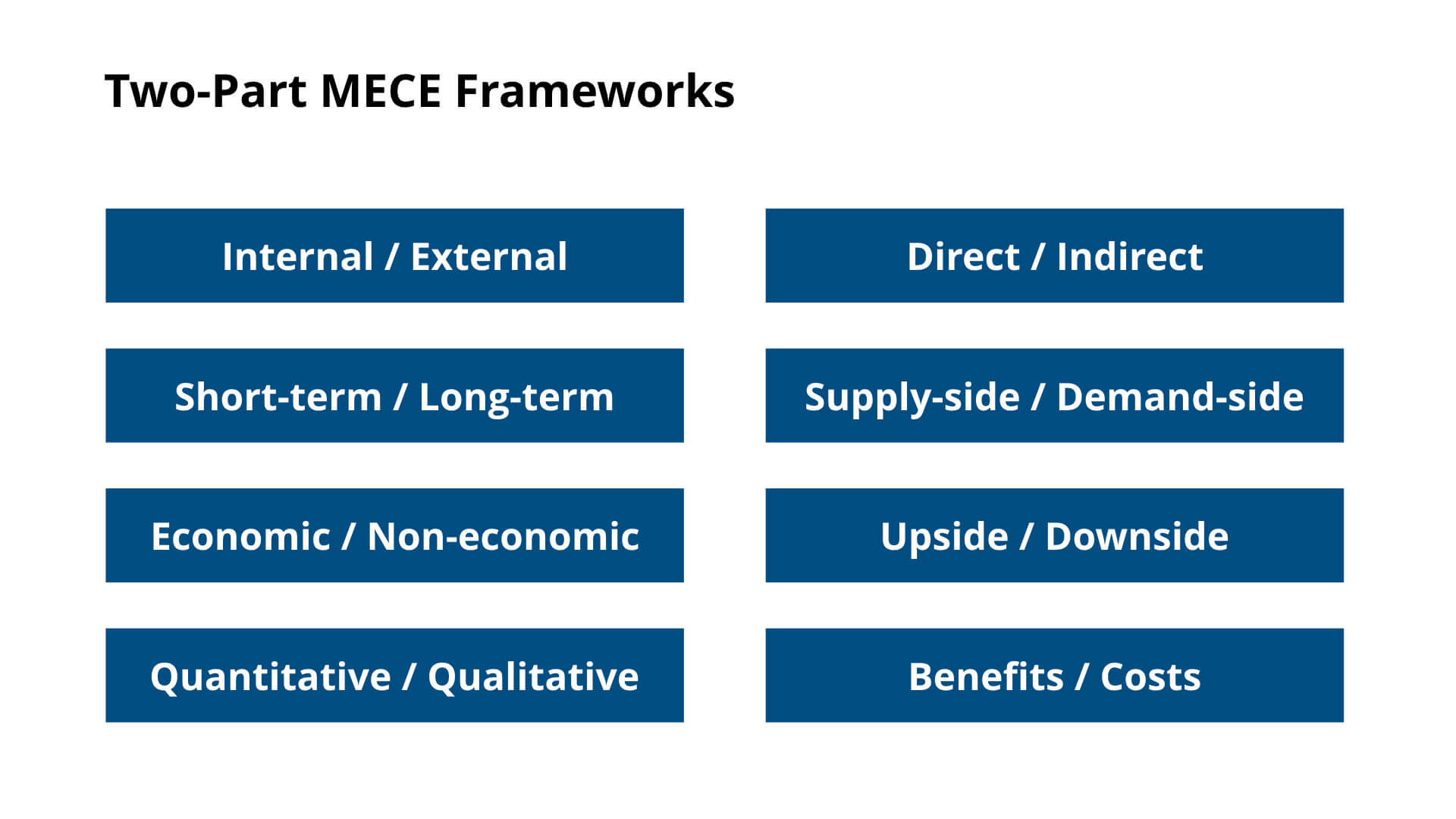 Two-Part MECE Frameworks

Internal / External

Short-term / Long-term

Economic / Non-economic

Quantitative / Qualitative

Direct / Indirect

Supply-side / Demand-side

Upside / Downside

Benefits / Costs